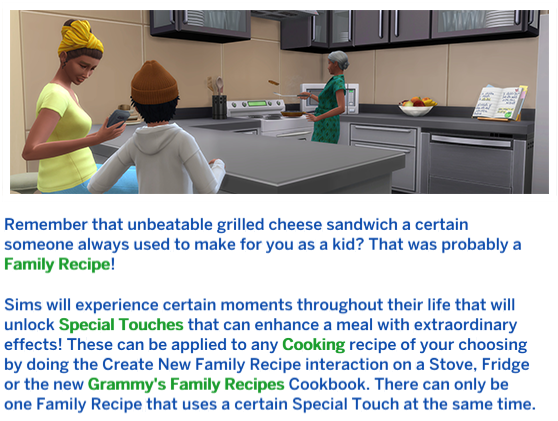 Remember that unbeatable grilled cheese sandwich a certain someone always used to make for you as a kid? That was probably a Family Recipe!

Sims will experience certain moments throughout their life that will unlock Special Touches that can enhance a meal with extraordinary effects! These can be applied to any Cooking recipe of your choosing by doing the Create New Family Recipe interaction on a Stove, Fridge or the new Grammy's Family Recipes Cookbook. There can only be one Family Recipe that uses a certain Special Touch at the same time.